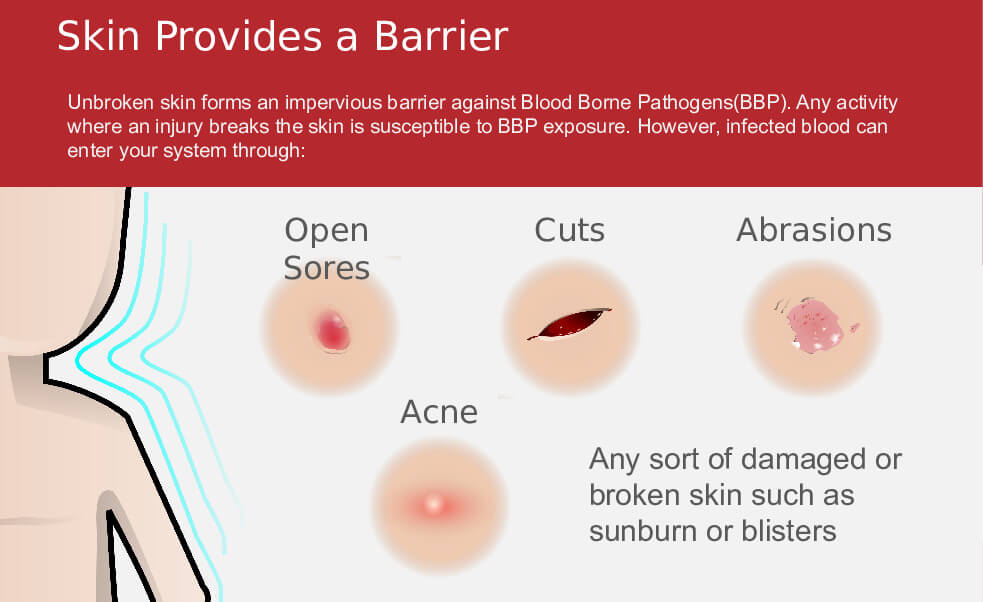 Skin Provides a Barrier

Unbroken skin forms an impervious barrier against Blood Borne Pathogens(BBP). Any activity where an injury breaks the skin is susceptible to BBP exposure. However, infected blood can enter your system through:

Open Sores

Cuts

Abrasions

Acne

Any sort of damaged or broken skin such as sunburn or blisters